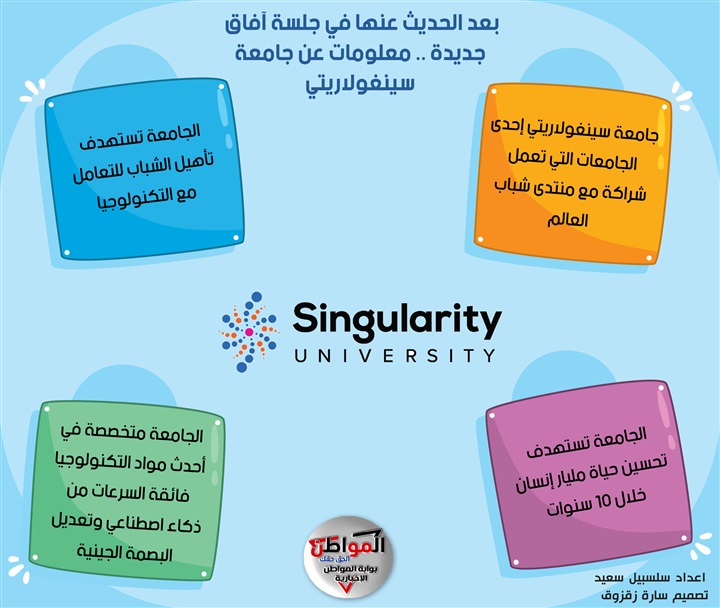 بعد الحديث عنها في جلسة آفاق جديدة .. معلومات عن جامعة سينغولاريتي

جامعة سينغولاريتي إحدى الجامعات التي تعمل شراكة مع منتدى شباب العالم

الجامعة تستهدف تأهيل الشباب للتعامل مع التكنولوجيا

Singularity
UNIVERSITY

الجامعة تستهدف تحسين حياة مليار إنسان خلال 10 سنوات

الجامعة متخصصة في أحدث مواد التكنولوجيا فائقة السرعات من ذكاء اصطناعي وتعديل البصمة الجينية

المواطن
الحق حقك
بوابة المواطن الإخبارية

اعداد سلسبيل سعيد
تصميم سارة زقزوق